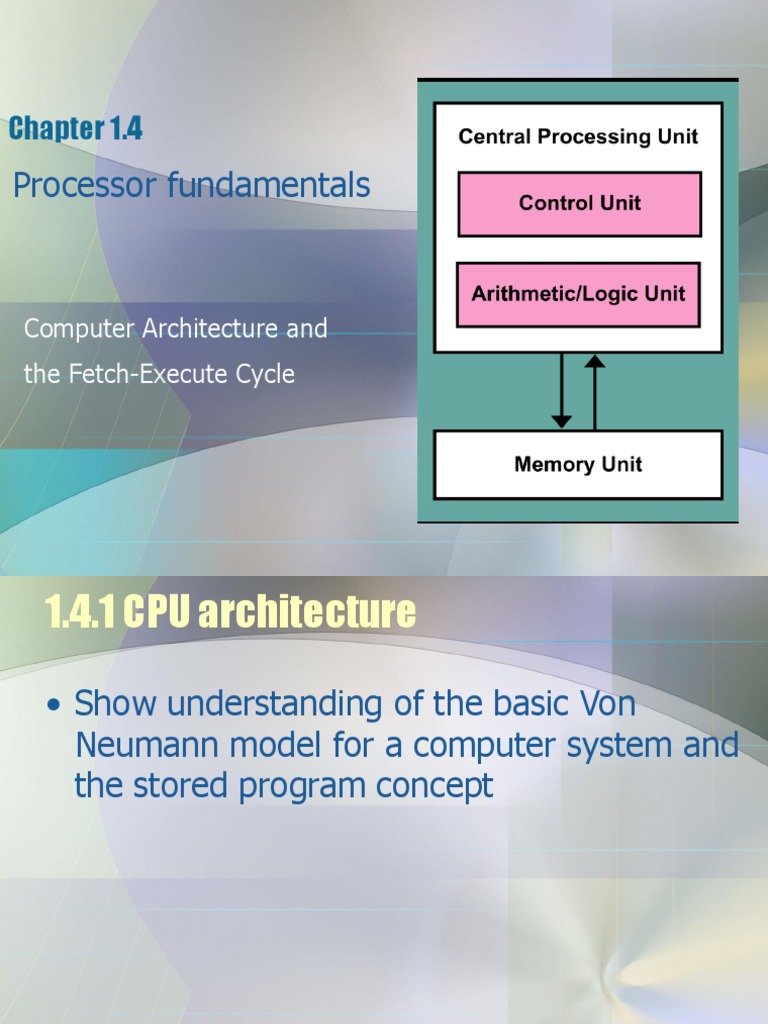 Chapter 1.4

Processor fundamentals

Computer Architecture and the Fetch-Execute Cycle

Central Processing Unit

Control Unit

Arithmetic/Logic Unit

Memory Unit

1.4.1 CPU architecture

• Show understanding of the basic Von Neumann model for a computer system and the stored program concept